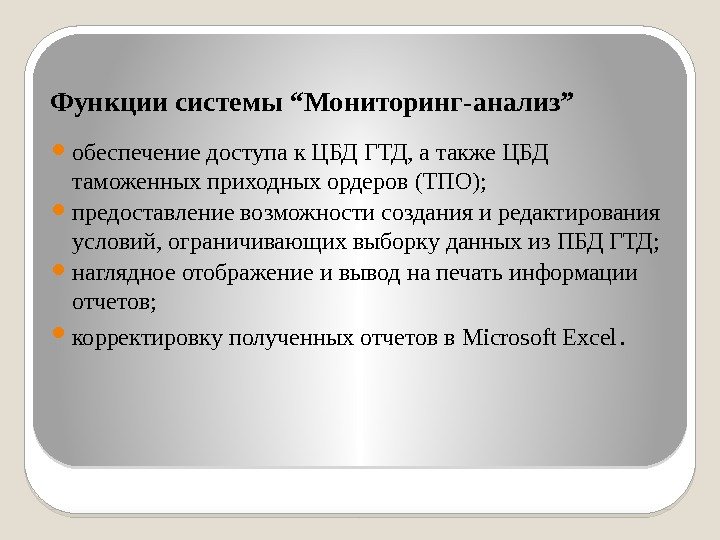 Функции системы “Мониторинг-анализ”

обеспечение доступа к ЦБД ГТД, а также ЦБД таможенных приходных ордеров (ТПО);

предоставление возможности создания и редактирования условий, ограничивающих выборку данных из ПБД ГТД;

наглядное отображение и вывод на печать информации отчетов;

корректировку полученных отчетов в Microsoft Excel.